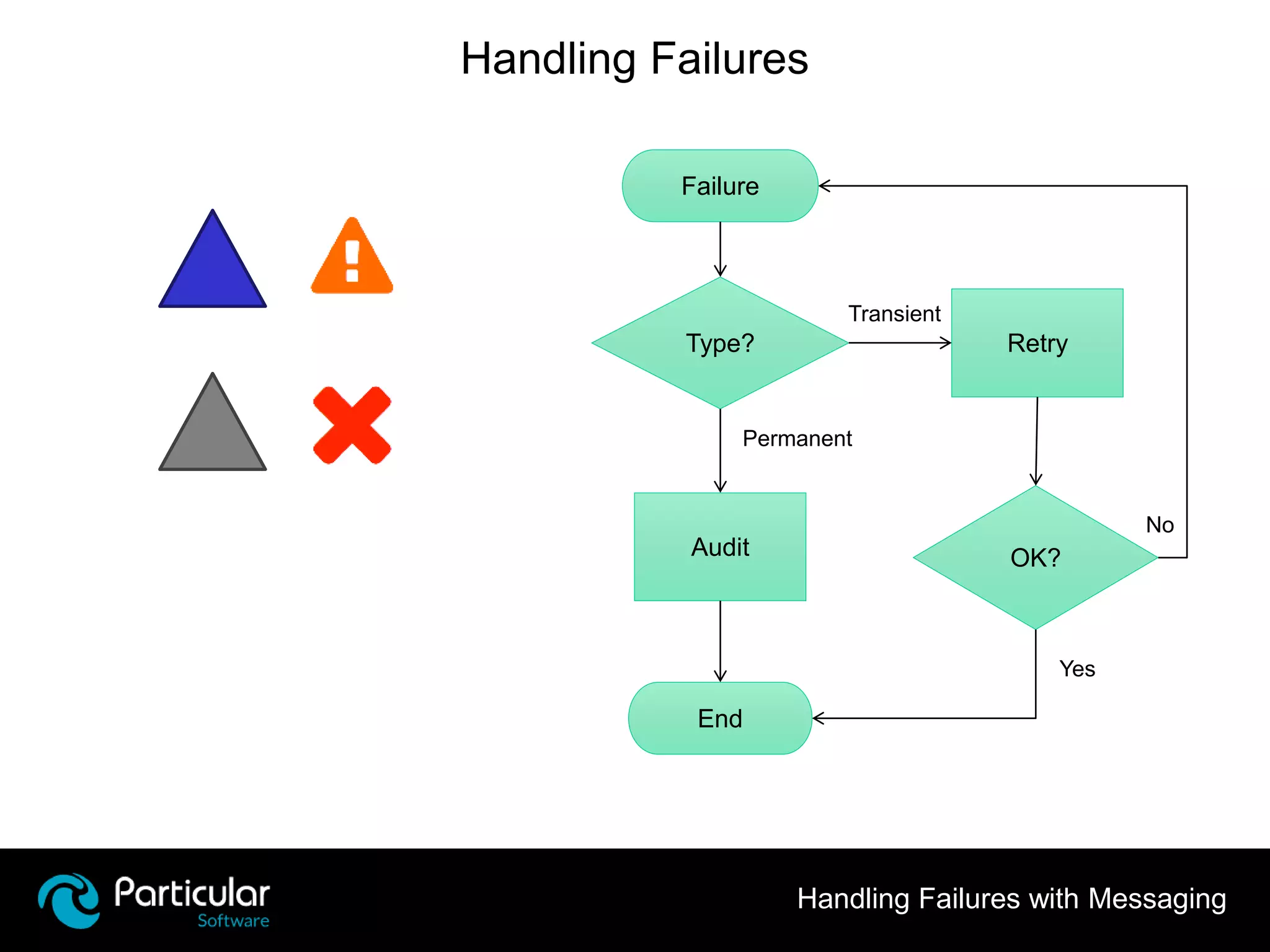 Handling Failures

Failure

Type?

Transient

Retry

Permanent

Audit

OK?

No

Yes

End

Particular
Software

Handling Failures with Messaging